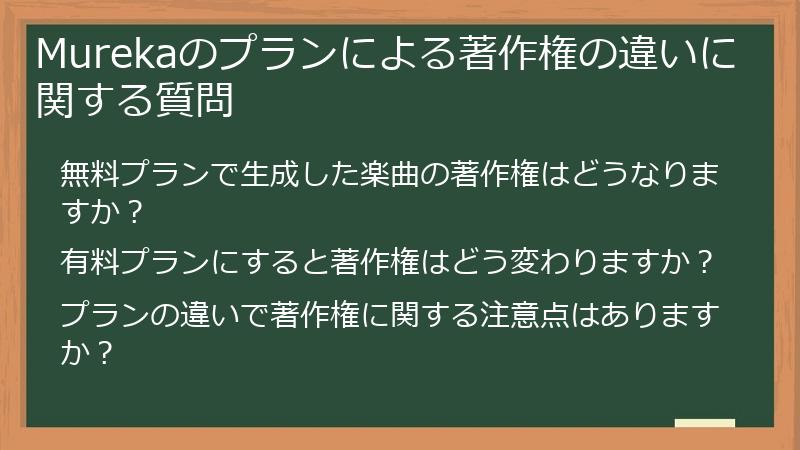 Murekaのプランによる著作権の違いに関する質問

無料プランで生成した楽曲の著作権はどうなりますか？

有料プランにすると著作権はどう変わりますか？

プランの違いで著作権に関する注意点はありますか？